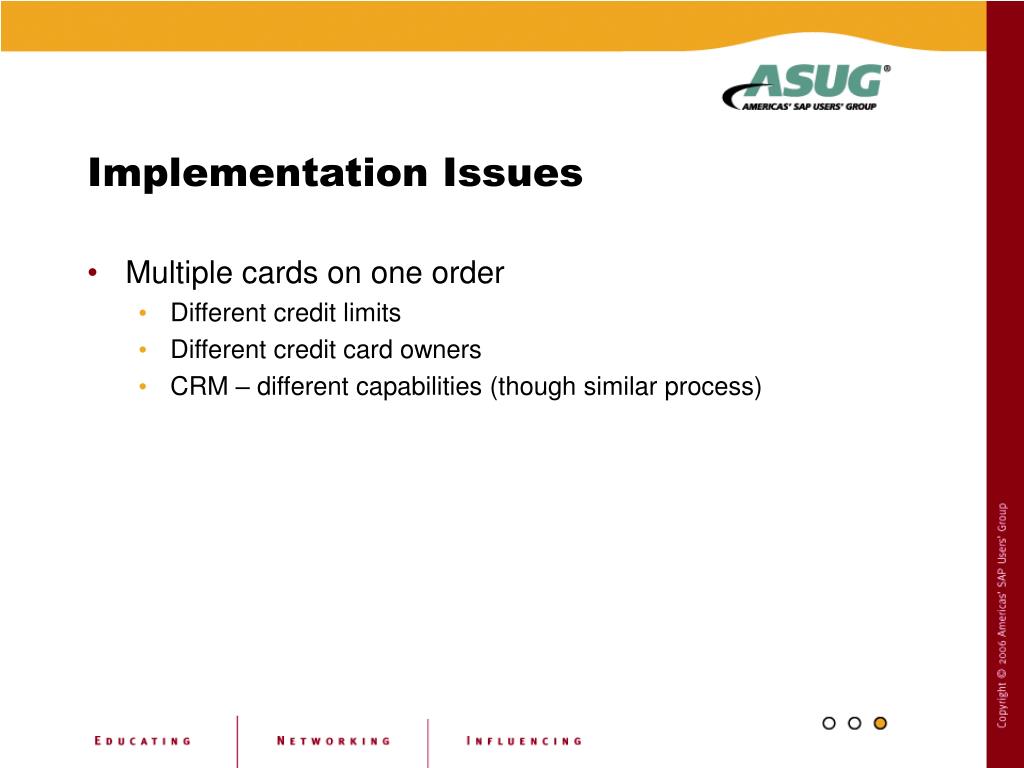 ASUG®
AMERICAS' SAP USERS' GROUP

Implementation Issues

• Multiple cards on one order
  • Different credit limits
  • Different credit card owners
  • CRM – different capabilities (though similar process)

Copyright © 2006 Americas' SAP Users' Group

EDUCATING NETWORKING INFLUENCING